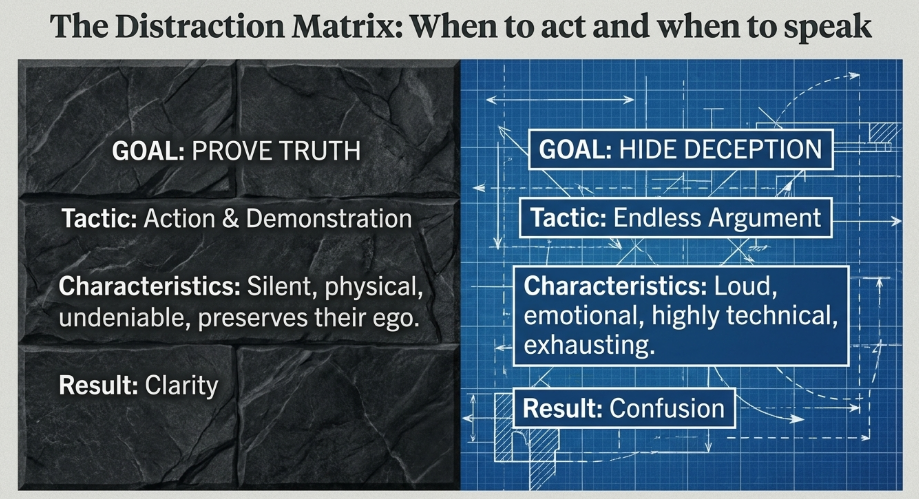 The Distraction Matrix: When to act and when to speak

GOAL: PROVE TRUTH

Tactic: Action & Demonstration

Characteristics: Silent, physical, undeniable, preserves their ego.

Result: Clarity

GOAL: HIDE DECEPTION

Tactic: Endless Argument

Characteristics: Loud, emotional, highly technical, exhausting.

Result: Confusion